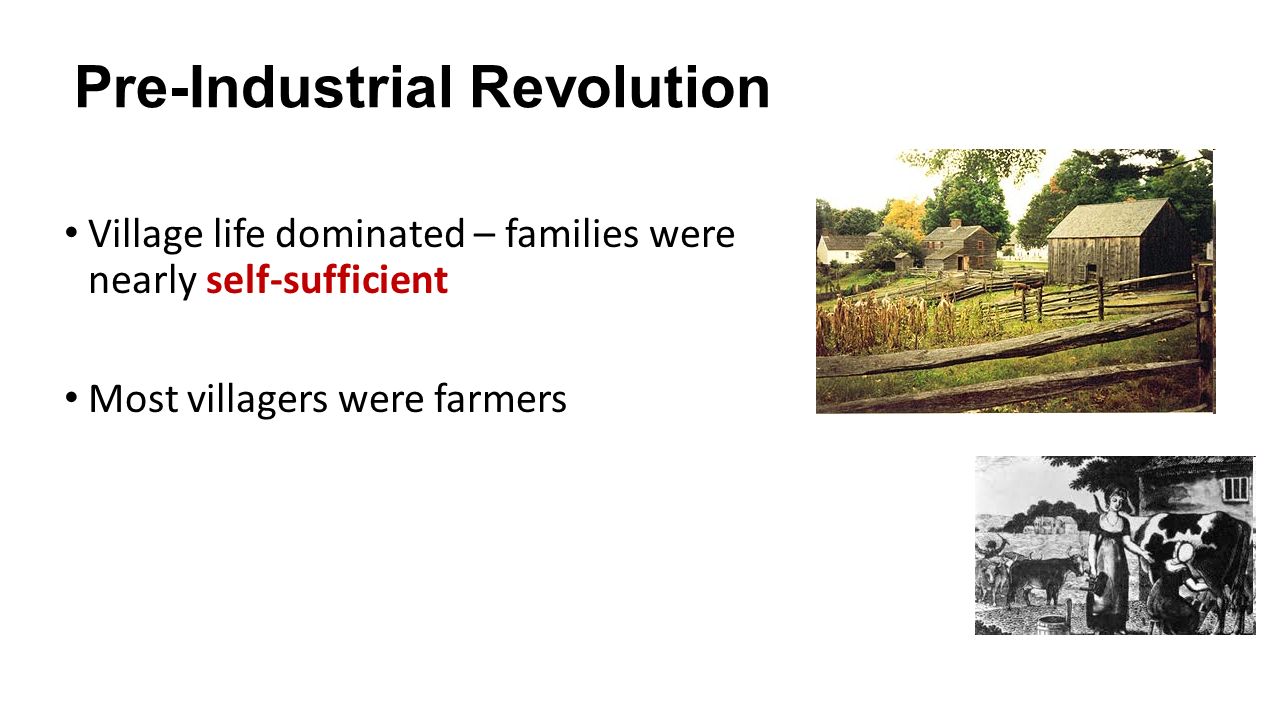 Pre-Industrial Revolution

• Village life dominated – families were nearly self-sufficient

• Most villagers were farmers